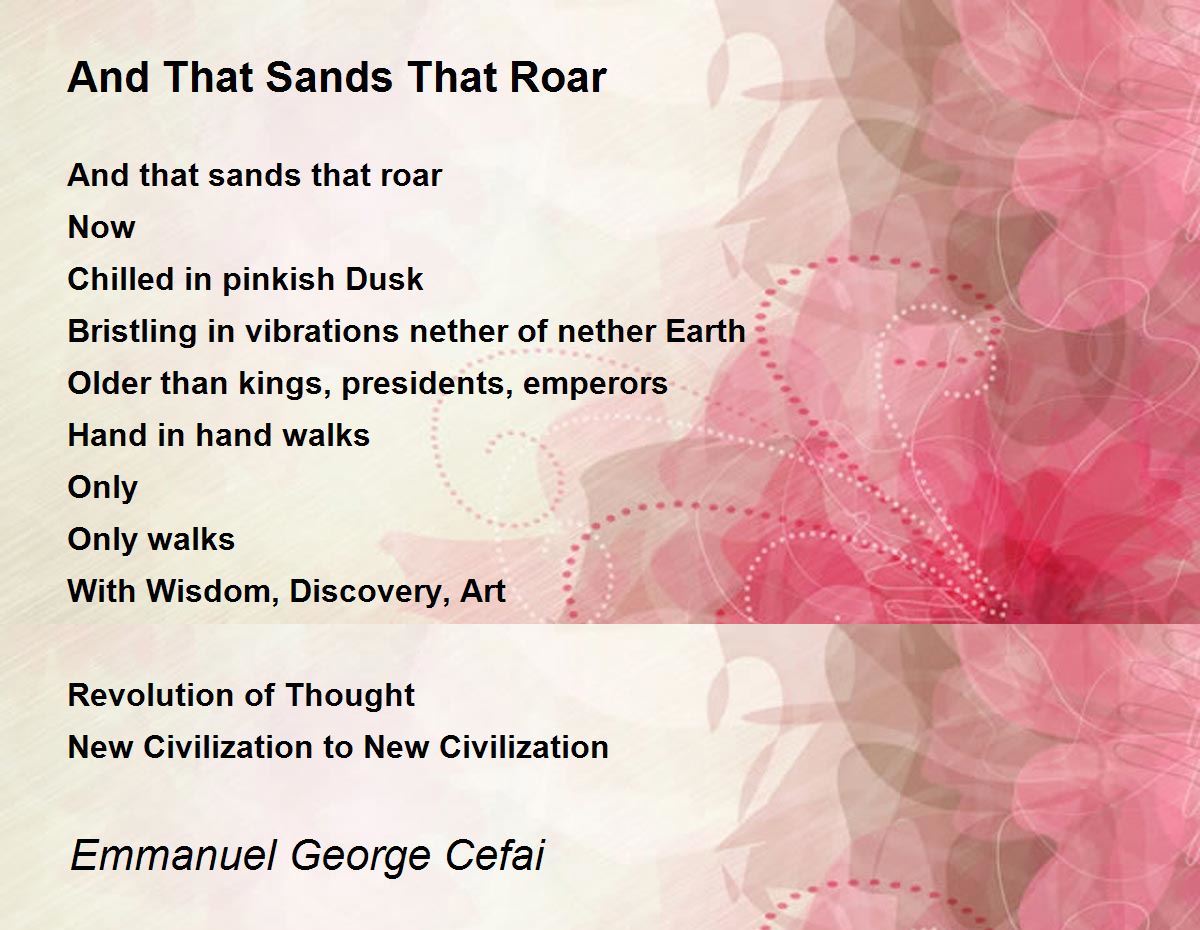 And That Sands That Roar

And that sands that roar
Now
Chilled in pinkish Dusk
Bristling in vibrations nether of nether Earth
Older than kings, presidents, emperors
Hand in hand walks
Only
Only walks
With Wisdom, Discovery, Art

Revolution of Thought
New Civilization to New Civilization

Emmanuel George Cefai